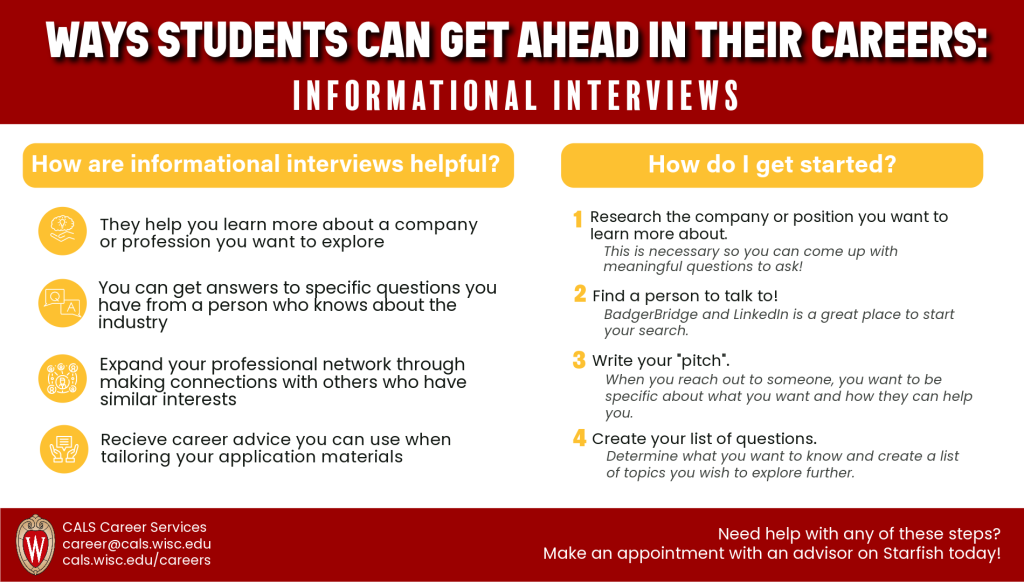 WAYS STUDENTS CAN GET AHEAD IN THEIR CAREERS:
INFORMATIONAL INTERVIEWS

How are informational interviews helpful?

They help you learn more about a company or profession you want to explore

You can get answers to specific questions you have from a person who knows about the industry

Expand your professional network through making connections with others who have similar interests

Recieve career advice you can use when tailoring your application materials

How do I get started?

1 Research the company or position you want to learn more about.
This is necessary so you can come up with meaningful questions to ask!

2 Find a person to talk to!
BadgerBridge and LinkedIn is a great place to start your search.

3 Write your "pitch".
When you reach out to someone, you want to be specific about what you want and how they can help you.

4 Create your list of questions.
Determine what you want to know and create a list of topics you wish to explore further.

W

CALS Career Services
career@cals.wisc.edu
cals.wisc.edu/careers

Need help with any of these steps?
Make an appointment with an advisor on Starfish today!